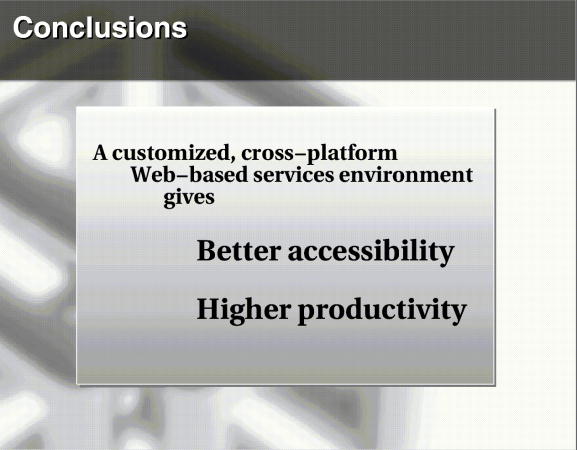 Conclusions

A customized, cross–platform Web–based services environment gives

Better accessibility

Higher productivity